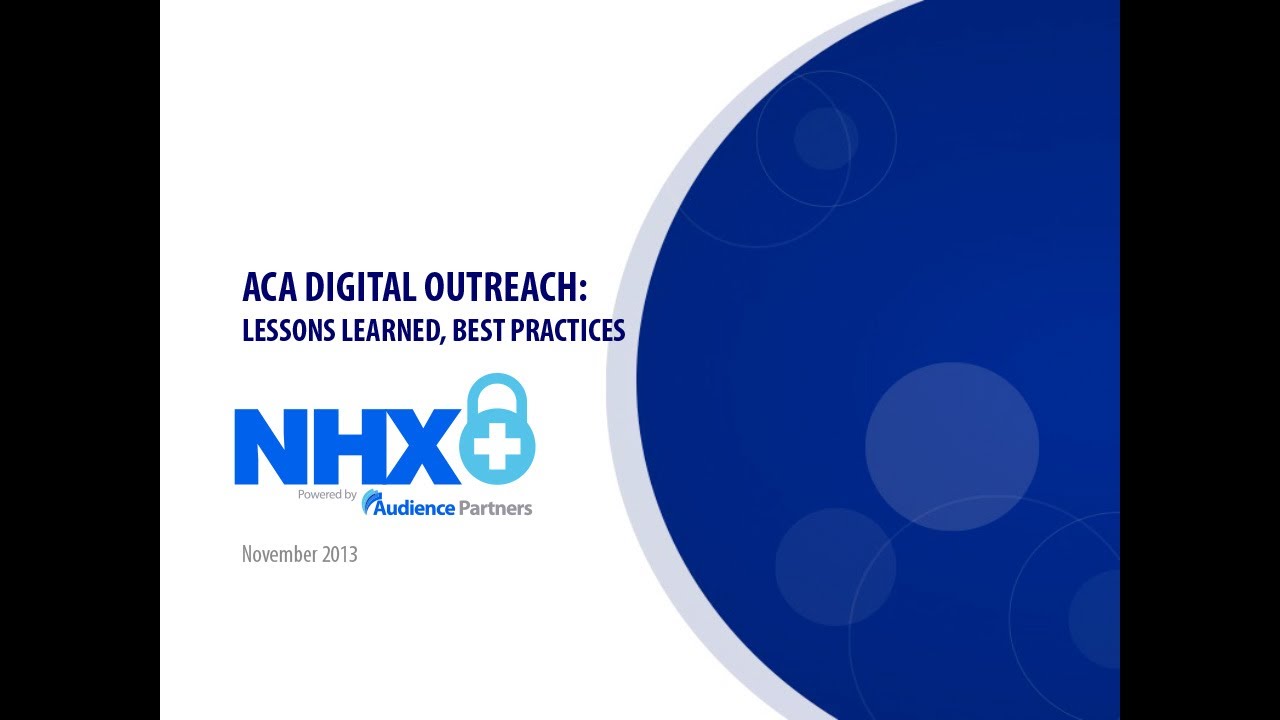 ACA DIGITAL OUTREACH:
LESSONS LEARNED, BEST PRACTICES

NHX

Powered by Audience Partners

November 2013